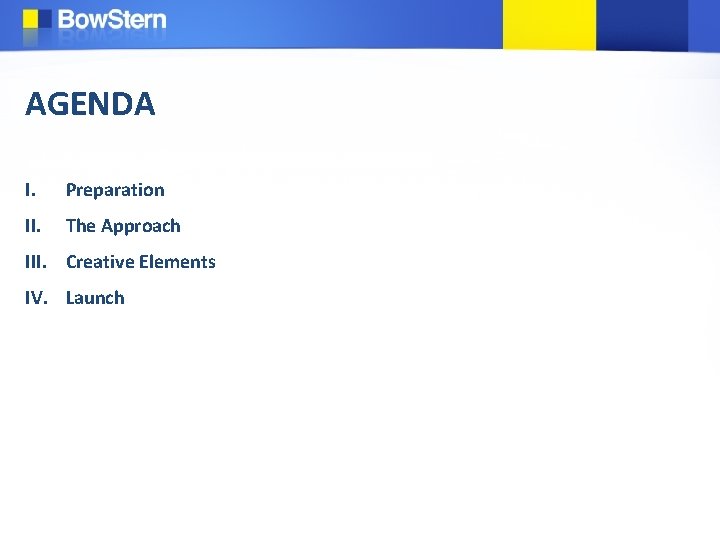 BowStern

AGENDA

I. Preparation
II. The Approach
III. Creative Elements
IV. Launch